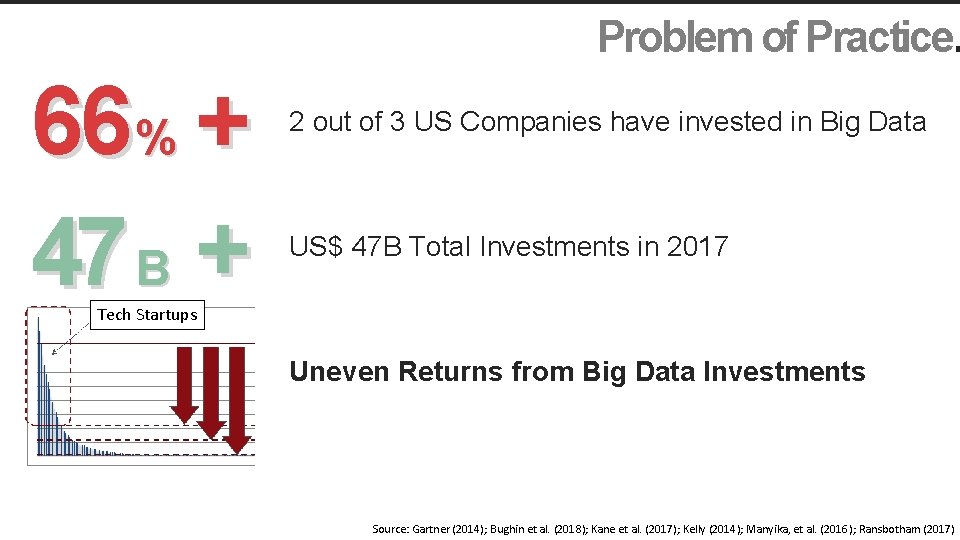 Problem of Practice.

66% +

2 out of 3 US Companies have invested in Big Data

47 B +

US$ 47B Total Investments in 2017

Tech Startups

Uneven Returns from Big Data Investments

Source: Gartner (2014); Bughin et al. (2018); Kane et al. (2017); Kelly (2014); Manyika, et al. (2016); Ransbotham (2017)